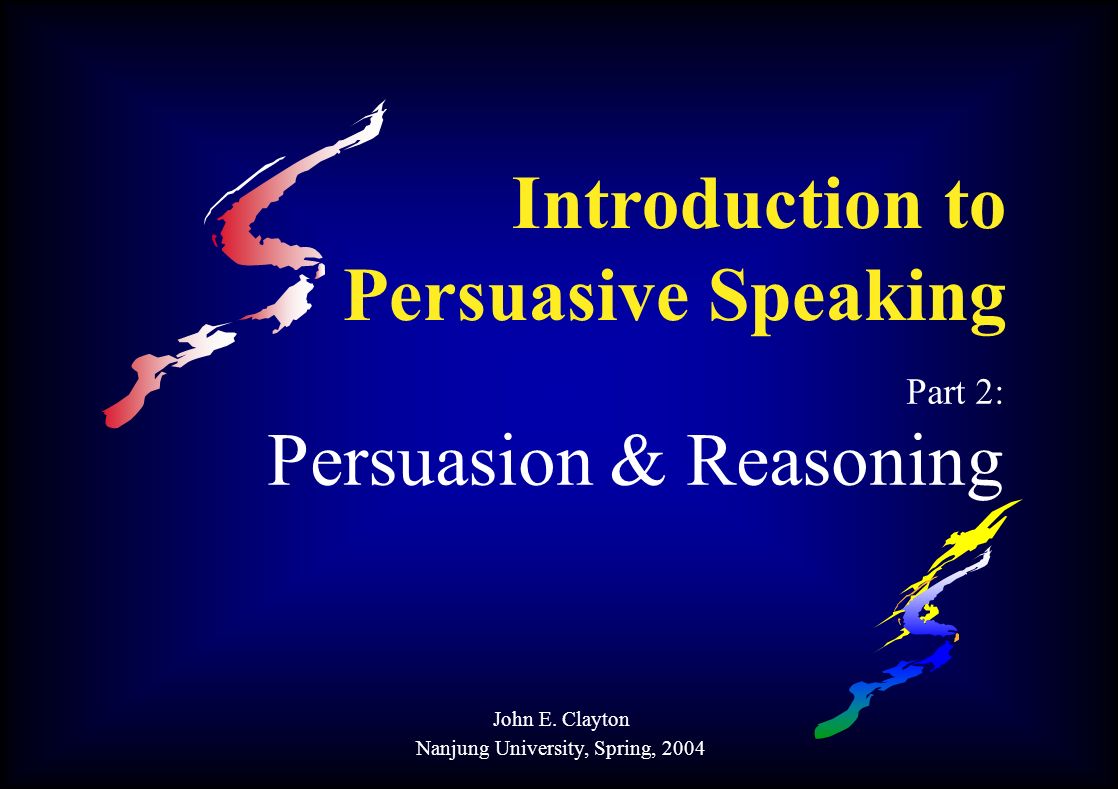 Introduction to Persuasive Speaking

Part 2:

Persuasion & Reasoning

John E. Clayton
Nanjung University, Spring, 2004